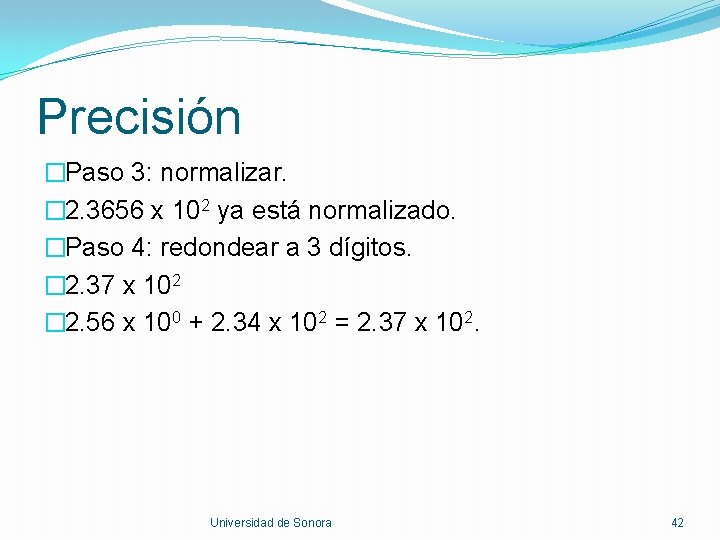 Precisión

Paso 3: normalizar.

$2.3656 \times 10^2$ ya está normalizado.

Paso 4: redondear a 3 dígitos.

$2.37 \times 10^2$

$2.56 \times 10^0 + 2.34 \times 10^2 = 2.37 \times 10^2$.

Universidad de Sonora

42